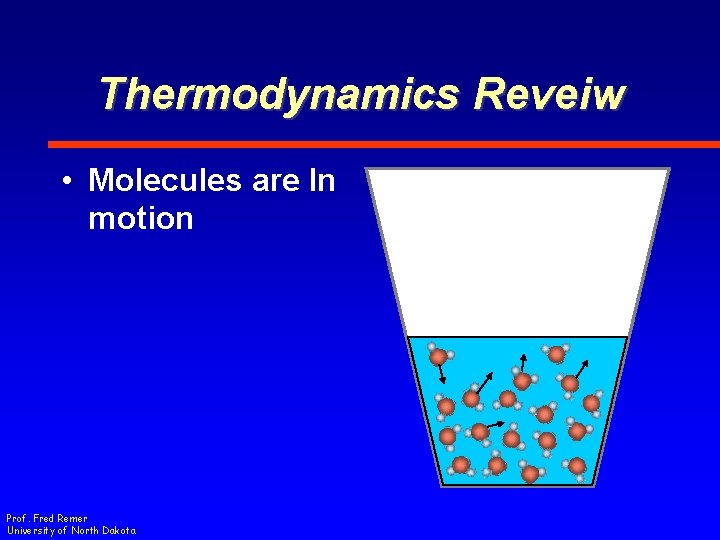 Thermodynamics Reveiw

• Molecules are In motion

Prof. Fred Remer
University of North Dakota